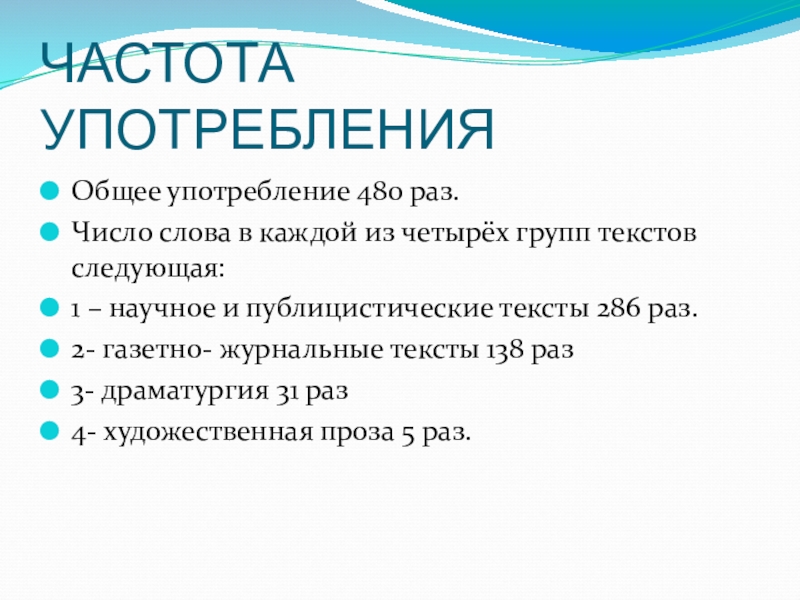 ЧАСТОТА УПОТРЕБЛЕНИЯ

Общее употребление 480 раз.

Число слова в каждой из четырёх групп текстов следующая:

1 – научное и публицистические тексты 286 раз.

2- газетно- журнальные тексты 138 раз

3- драматургия 31 раз

4- художественная проза 5 раз.